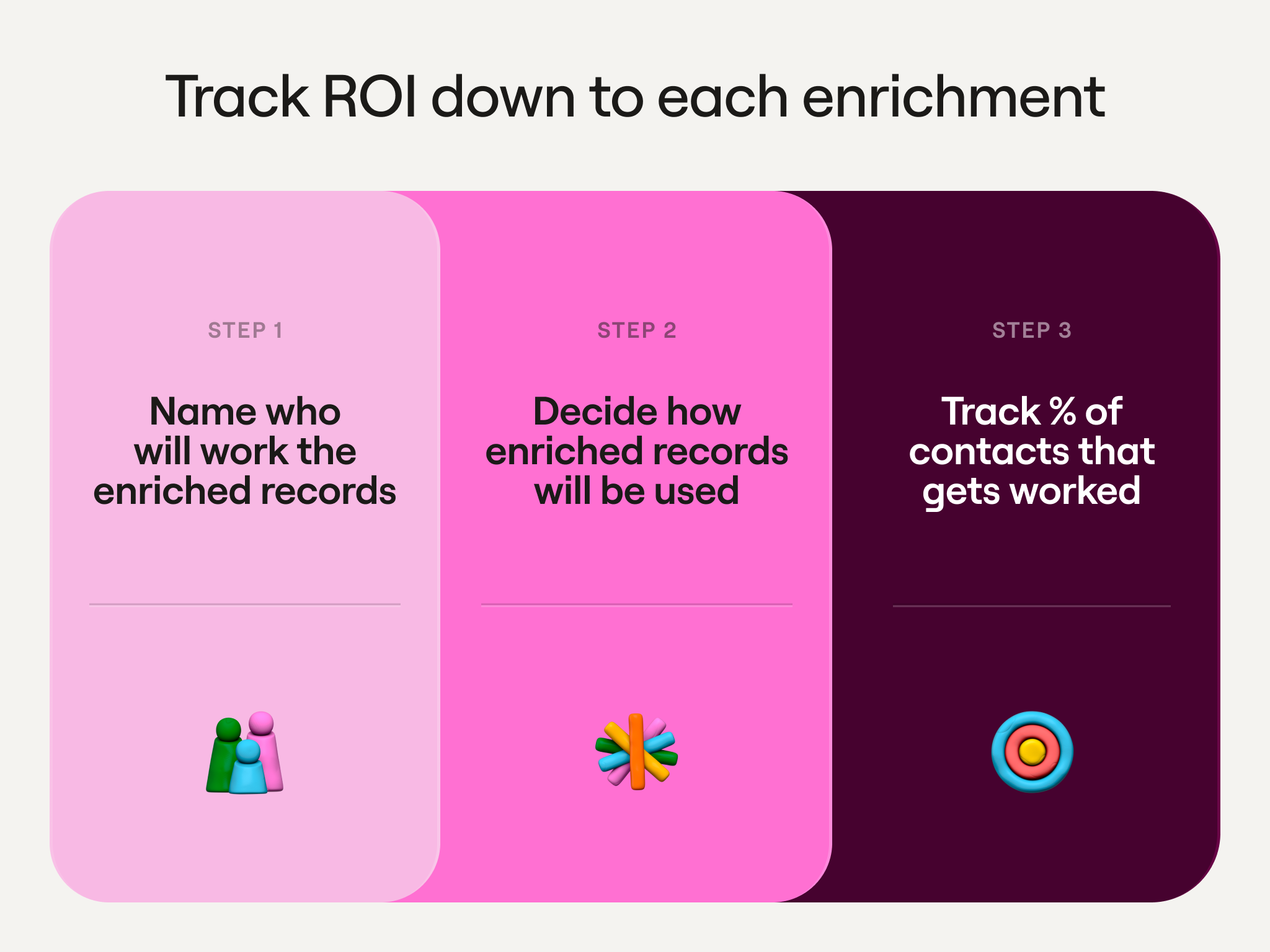 Track ROI down to each enrichment

STEP 1

Name who will work the enriched records

STEP 2

Decide how enriched records will be used

STEP 3

Track % of contacts that gets worked